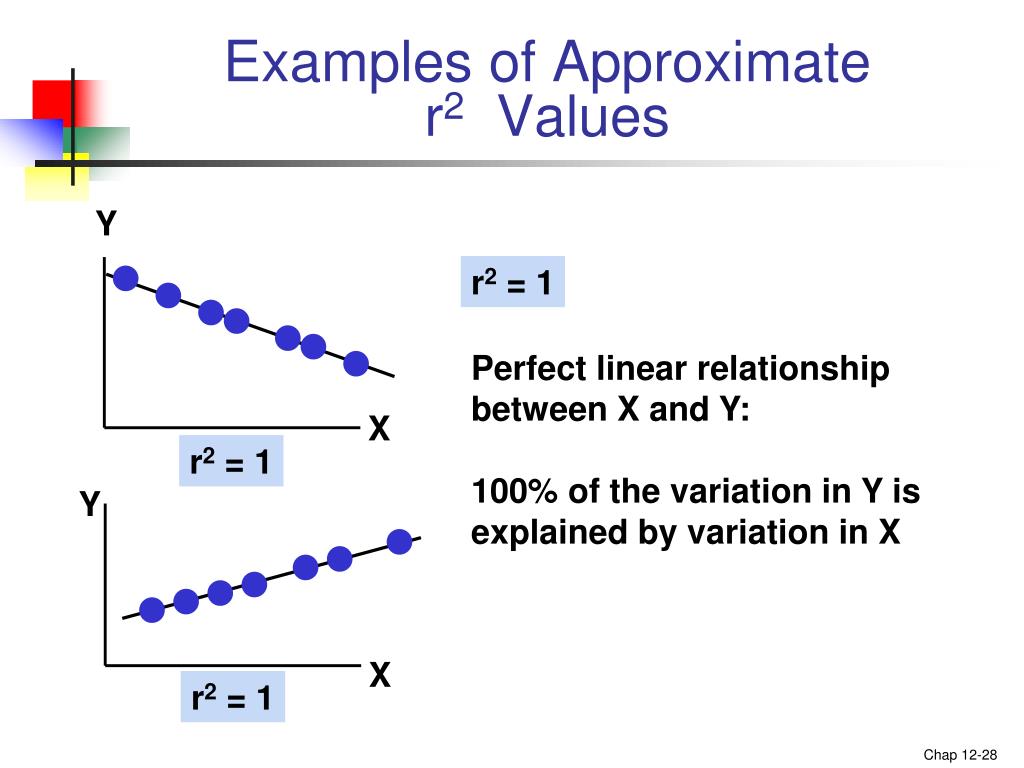 Examples of Approximate $r^2$ Values

Y

X

$r^2 = 1$

Y

X

$r^2 = 1$

$r^2 = 1$

Perfect linear relationship between X and Y:

100% of the variation in Y is explained by variation in X

Chap 12-28